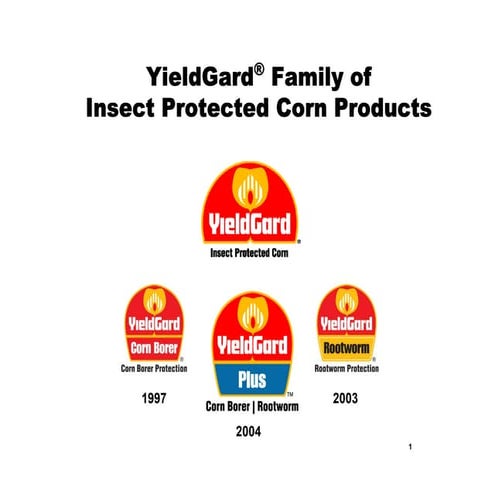 YieldGard® Family of Insect Protected Corn Products

YieldGard®
Insect Protected Corn

YieldGard
Corn Borer®
Corn Borer Protection

1997

YieldGard
Plus™
Corn Borer | Rootworm

2004

YieldGard
Rootworm®
Rootworm Protection

2003

1